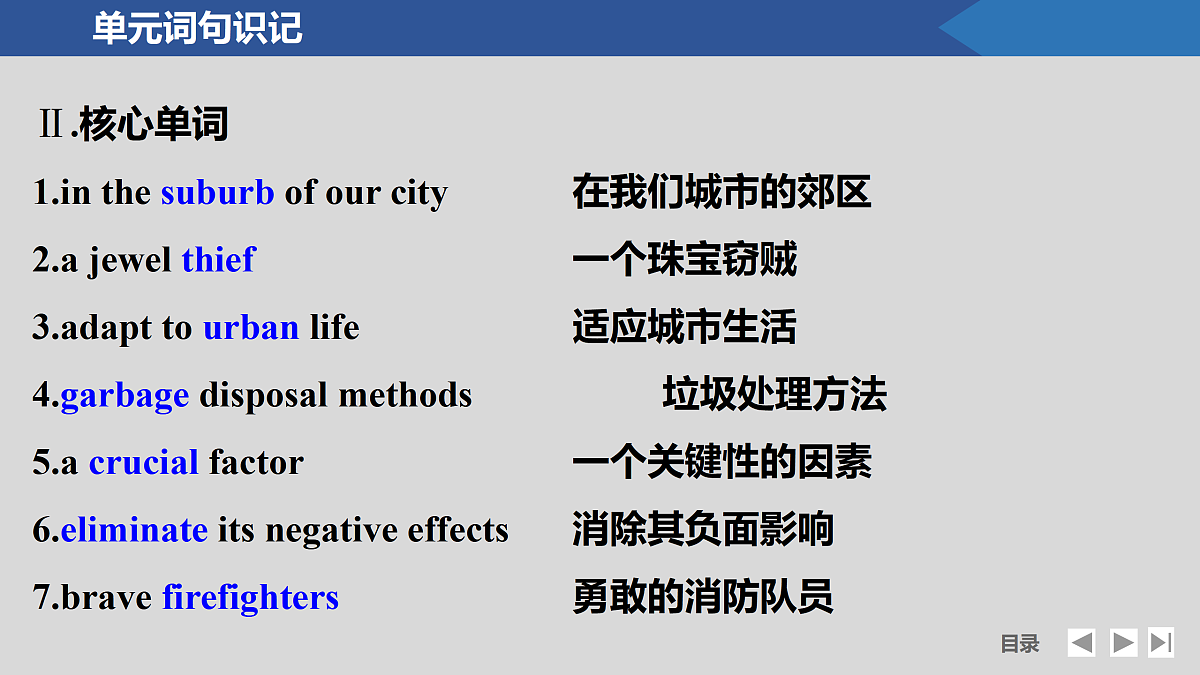 单元词句识记

Ⅱ.核心单词

1.in the suburb of our city 在我们城市的郊区

2.a jewel thief 一个珠宝窃贼

3.adapt to urban life 适应城市生活

4.garbage disposal methods 垃圾处理方法

5.a crucial factor 一个关键性的因素

6.eliminate its negative effects 消除其负面影响

7.brave firefighters 勇敢的消防队员

目录